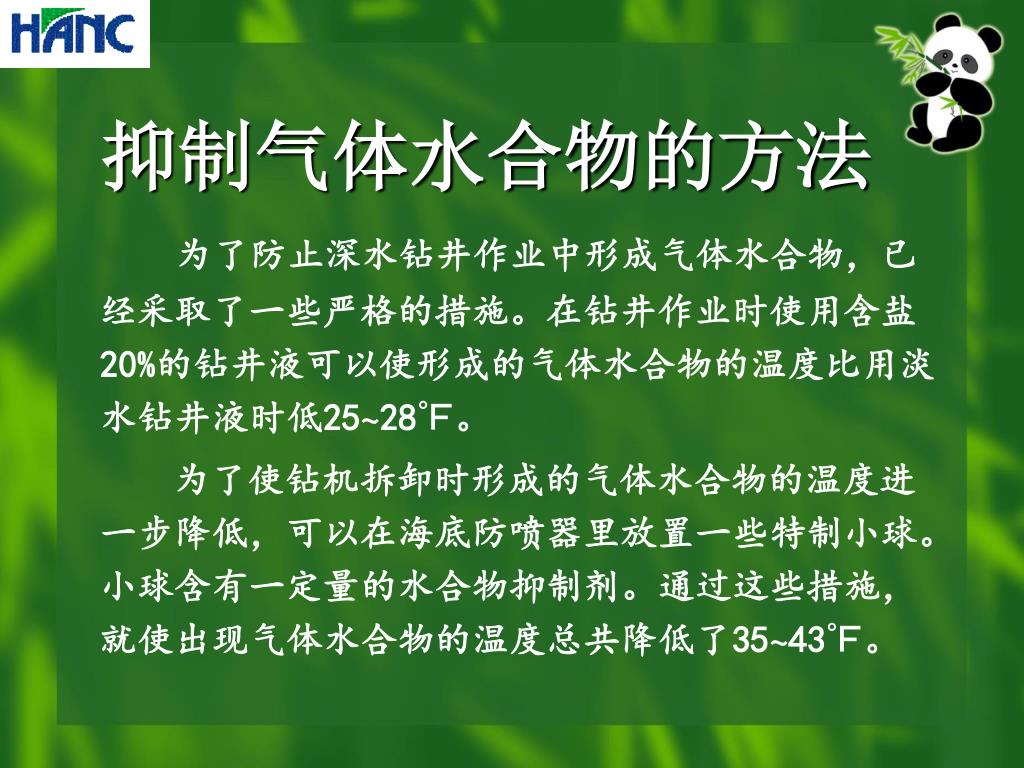 HANC

抑制气体水合物的方法

为了防止深水钻井作业中形成气体水合物，已经采取了一些严格的措施。在钻井作业时使用含盐20%的钻井液可以使形成的气体水合物的温度比用淡水钻井液时低25~28°F。

为了使钻机拆卸时形成的气体水合物的温度进一步降低，可以在海底防喷器里放置一些特制小球。小球含有一定量的水合物抑制剂。通过这些措施，就使出现气体水合物的温度总共降低了35~43°F。